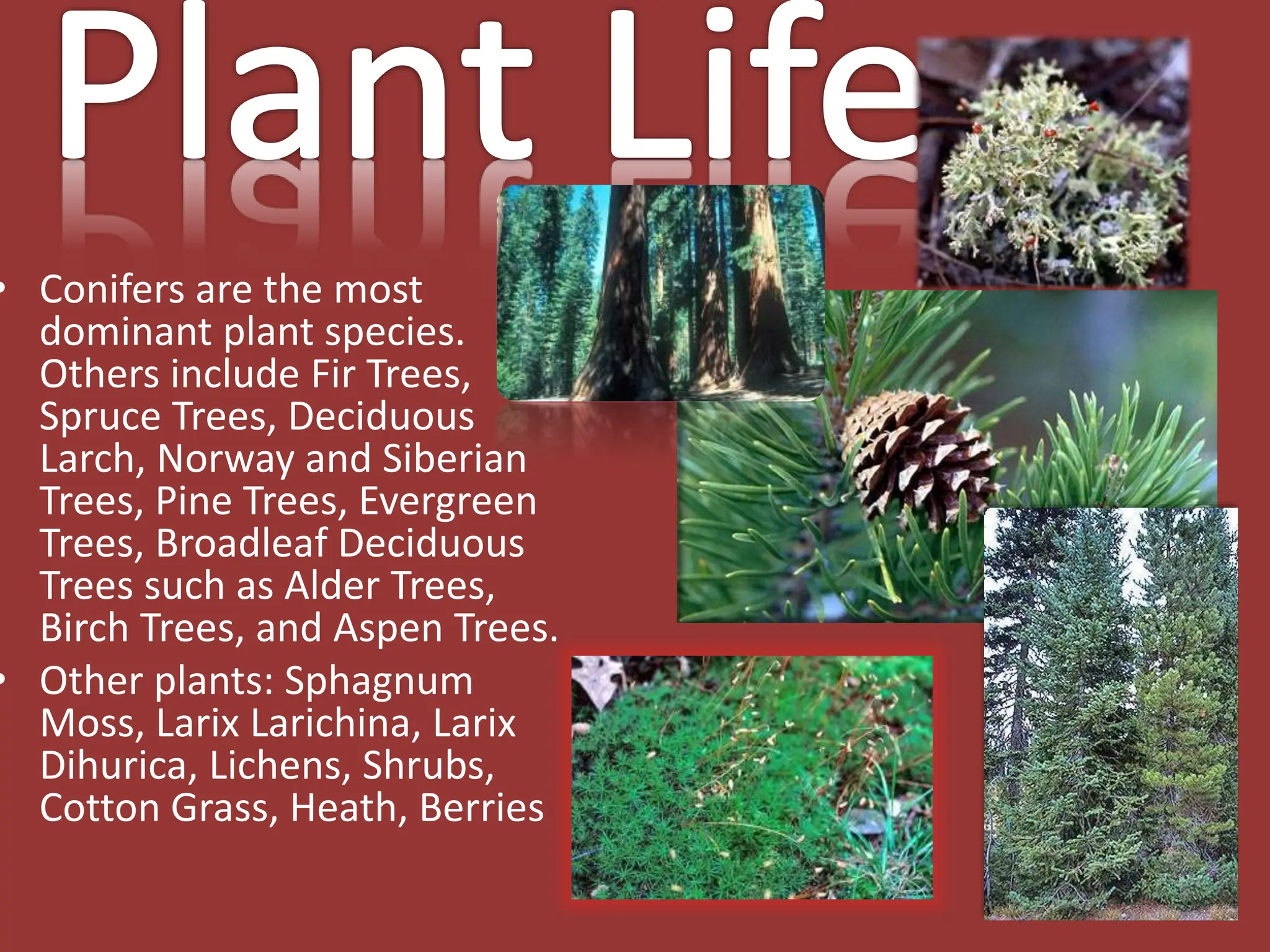 Plant Life

• Conifers are the most dominant plant species. Others include Fir Trees, Spruce Trees, Deciduous Larch, Norway and Siberian Trees, Pine Trees, Evergreen Trees, Broadleaf Deciduous Trees such as Alder Trees, Birch Trees, and Aspen Trees.

• Other plants: Sphagnum Moss, Larix Larichina, Larix Dihurica, Lichens, Shrubs, Cotton Grass, Heath, Berries